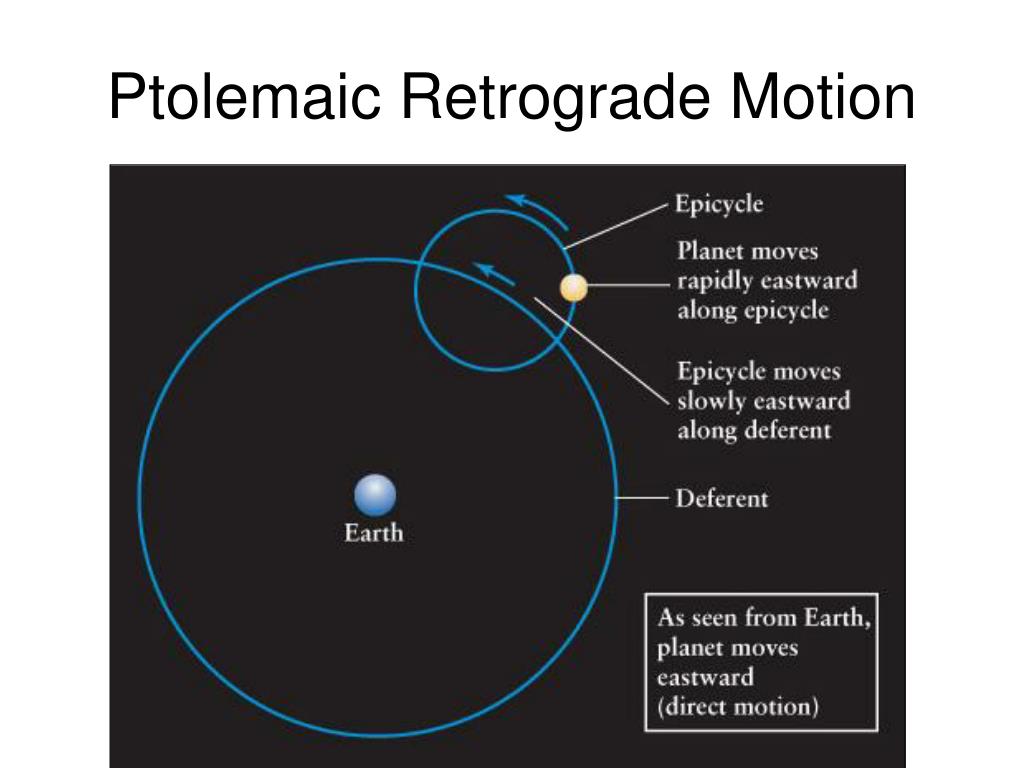 Ptolemaic Retrograde Motion

Epicycle

Planet moves rapidly eastward along epicycle

Epicycle moves slowly eastward along deferent

Deferent

Earth

As seen from Earth, planet moves eastward (direct motion)